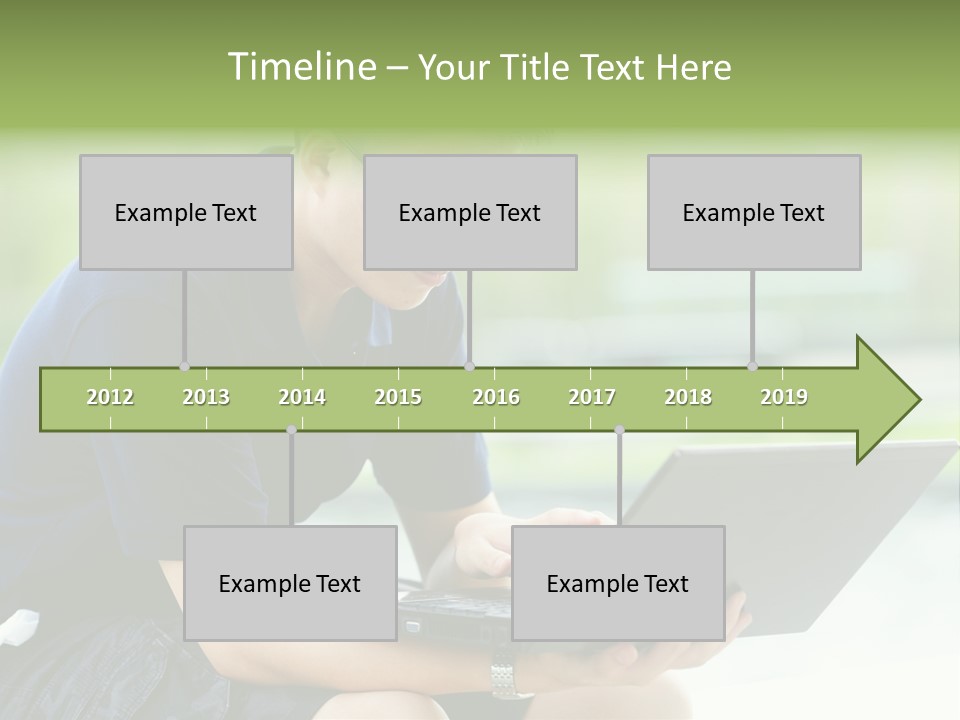 Timeline – Your Title Text Here

Example Text

Example Text

Example Text

2012 2013 2014 2015 2016 2017 2018 2019

Example Text

Example Text